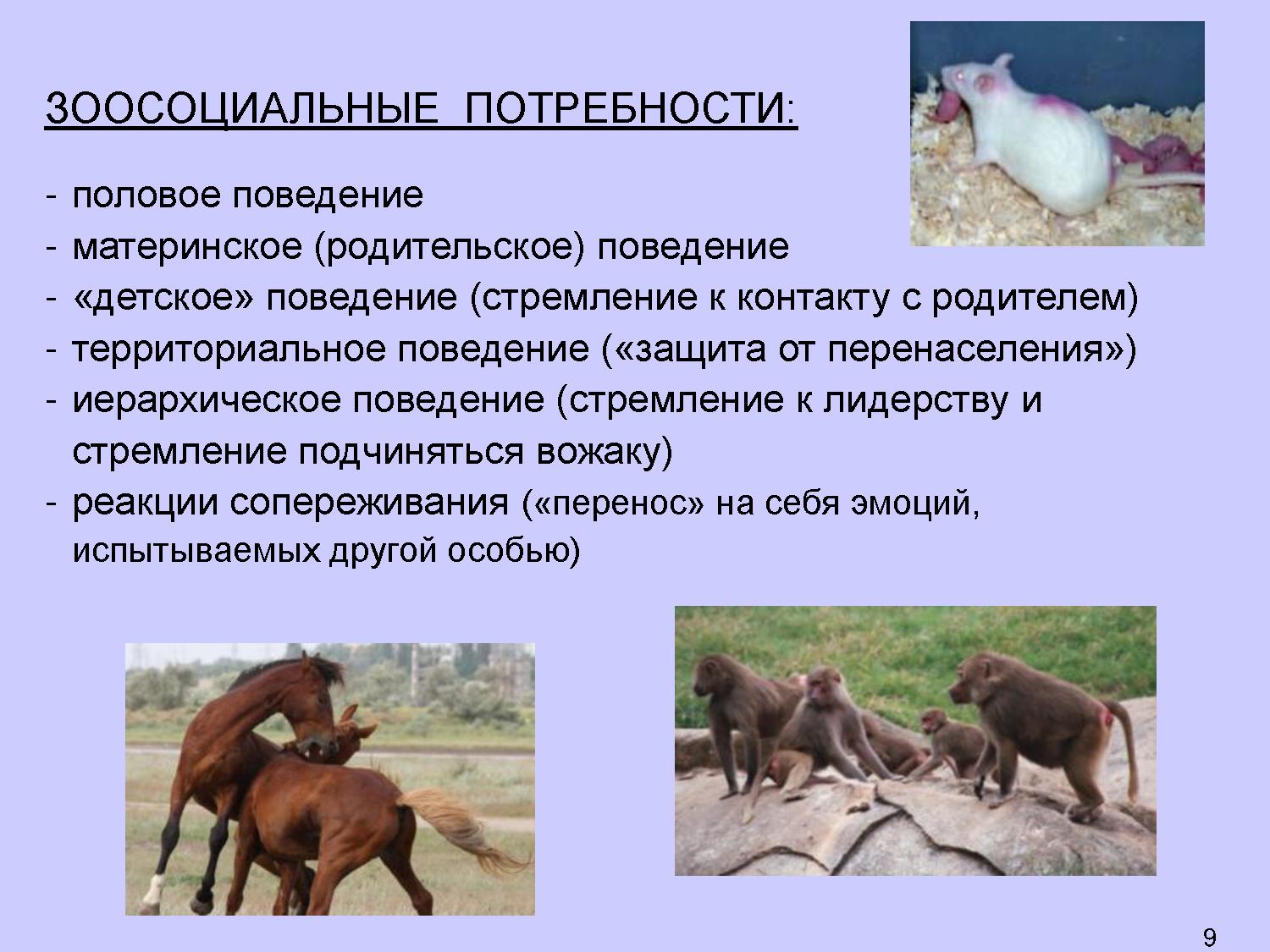 ЗООСОЦИАЛЬНЫЕ ПОТРЕБНОСТИ:

- половое поведение
- материнское (родительское) поведение
- «детское» поведение (стремление к контакту с родителем)
- территориальное поведение («защита от перенаселения»)
- иерархическое поведение (стремление к лидерству и стремление подчиняться вожаку)
- реакции сопереживания («перенос» на себя эмоций, испытываемых другой особью)

9